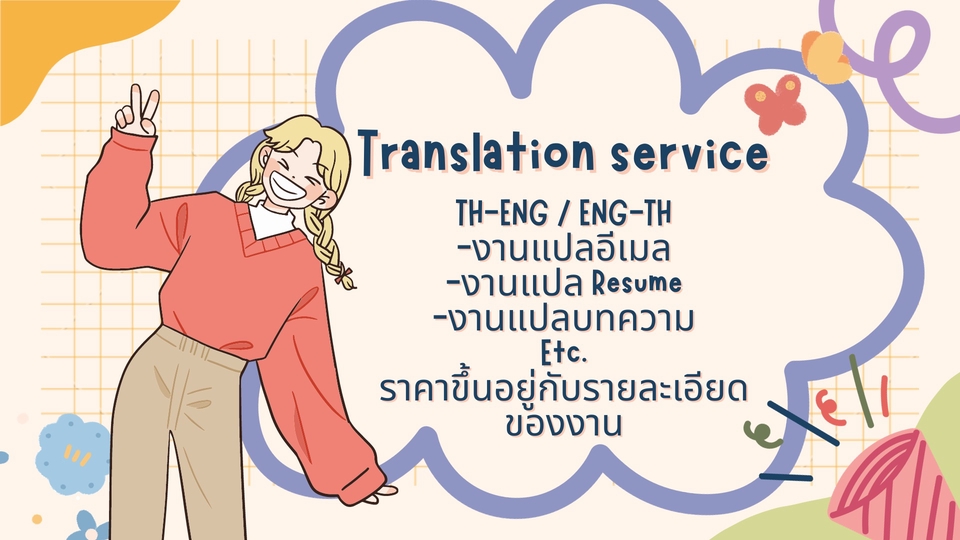 Translation service

TH-ENG / ENG-TH
-งานแปลอีเมล
-งานแปล Resume
-งานแปลบทความ
Etc.
ราคาขึ้นอยู่กับรายละเอียดของงาน